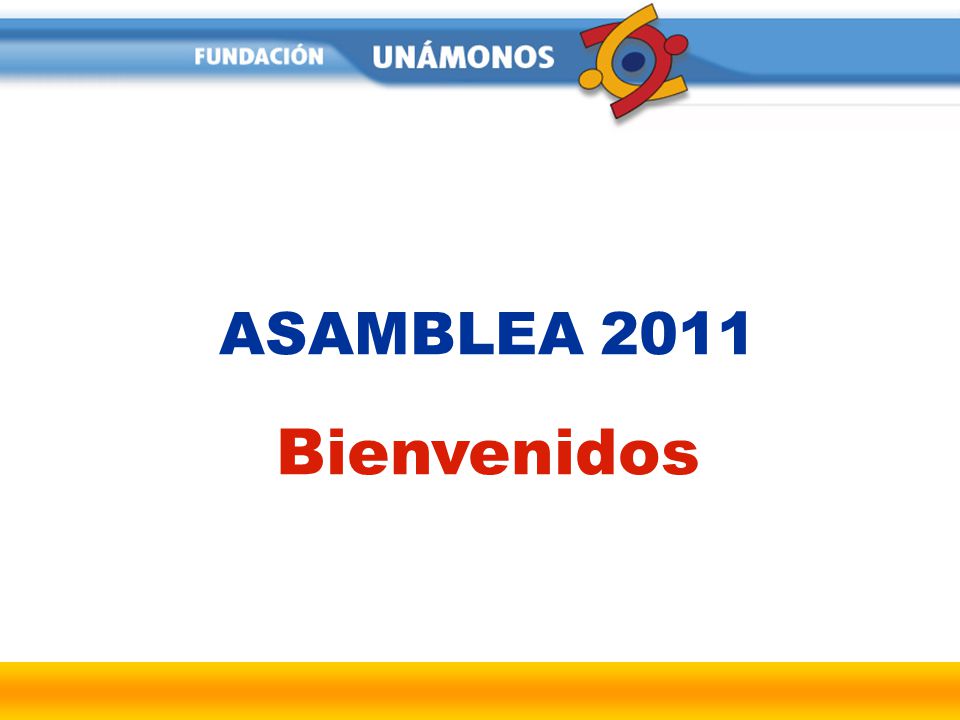 FUNDACIÓN UNÁMONOS

ASAMBLEA 2011

Bienvenidos